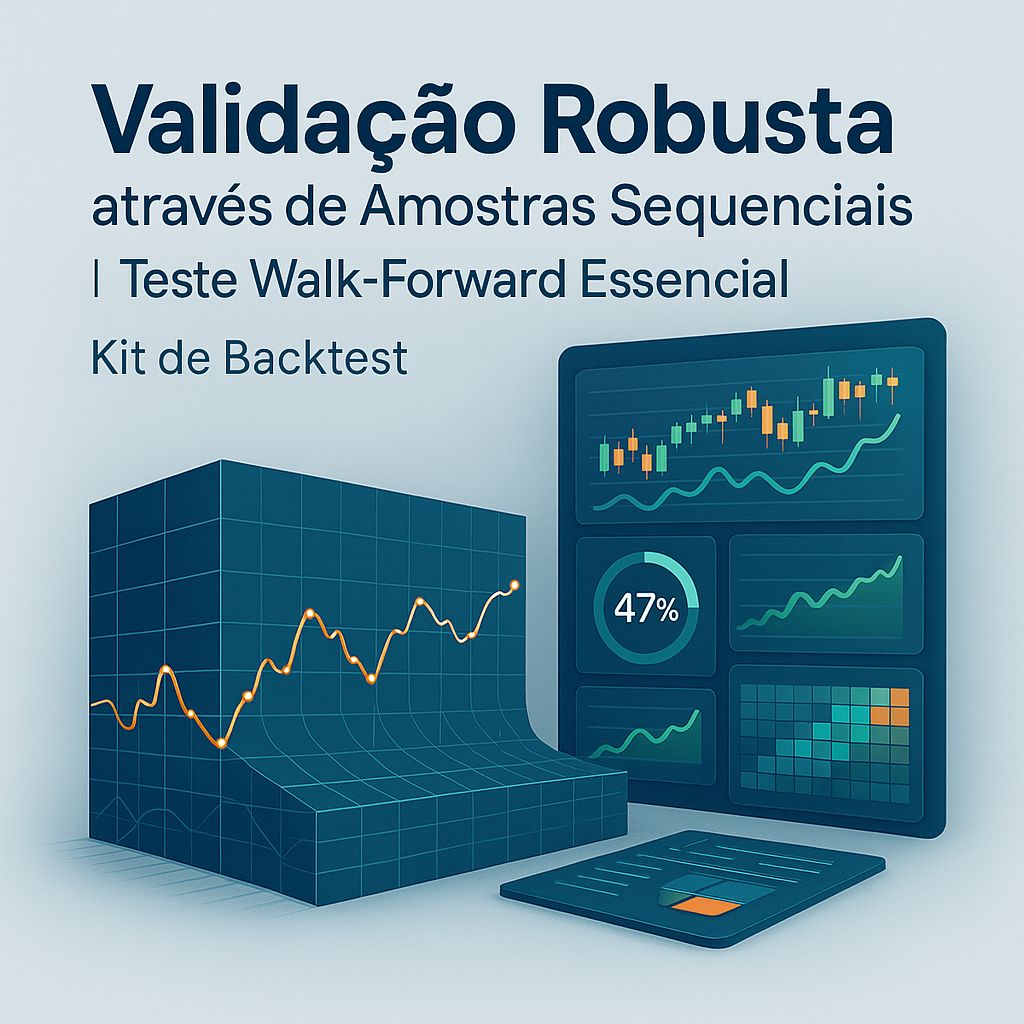 Validação Robusta
através de Amostras Sequenciais
| Teste Walk-Forward Essencial

Kit de Backtest

47%